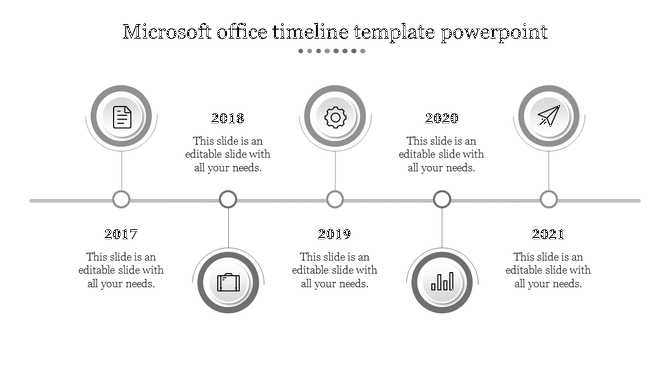 Microsoft office timeline template powerpoint

2018
This slide is an editable slide with all your needs.

2020
This slide is an editable slide with all your needs.

2017
This slide is an editable slide with all your needs.

2019
This slide is an editable slide with all your needs.

2021
This slide is an editable slide with all your needs.